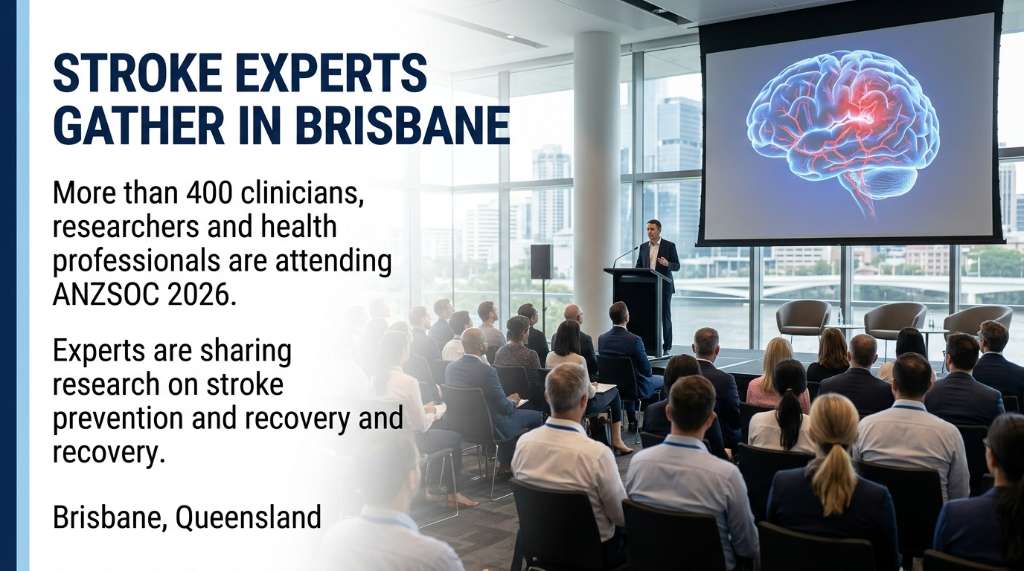 STROKE EXPERTS GATHER IN BRISBANE

More than 400 clinicians, researchers and health professionals are attending ANZSOC 2026.

Experts are sharing research on stroke prevention and recovery and recovery.

Brisbane, Queensland